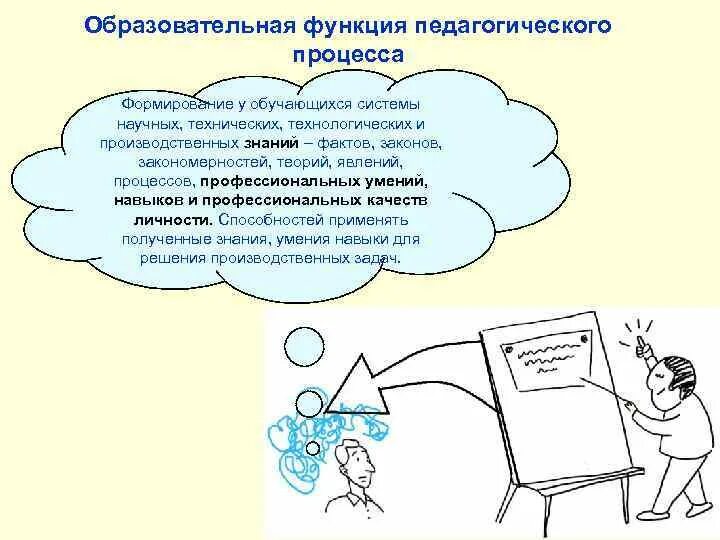 Образовательная функция педагогического процесса

Формирование у обучающихся системы научных, технических, технологических и производственных знаний – фактов, законов, закономерностей, теорий, явлений, процессов, профессиональных умений, навыков и профессиональных качеств личности. Способностей применять полученные знания, умения навыки для решения производственных задач.